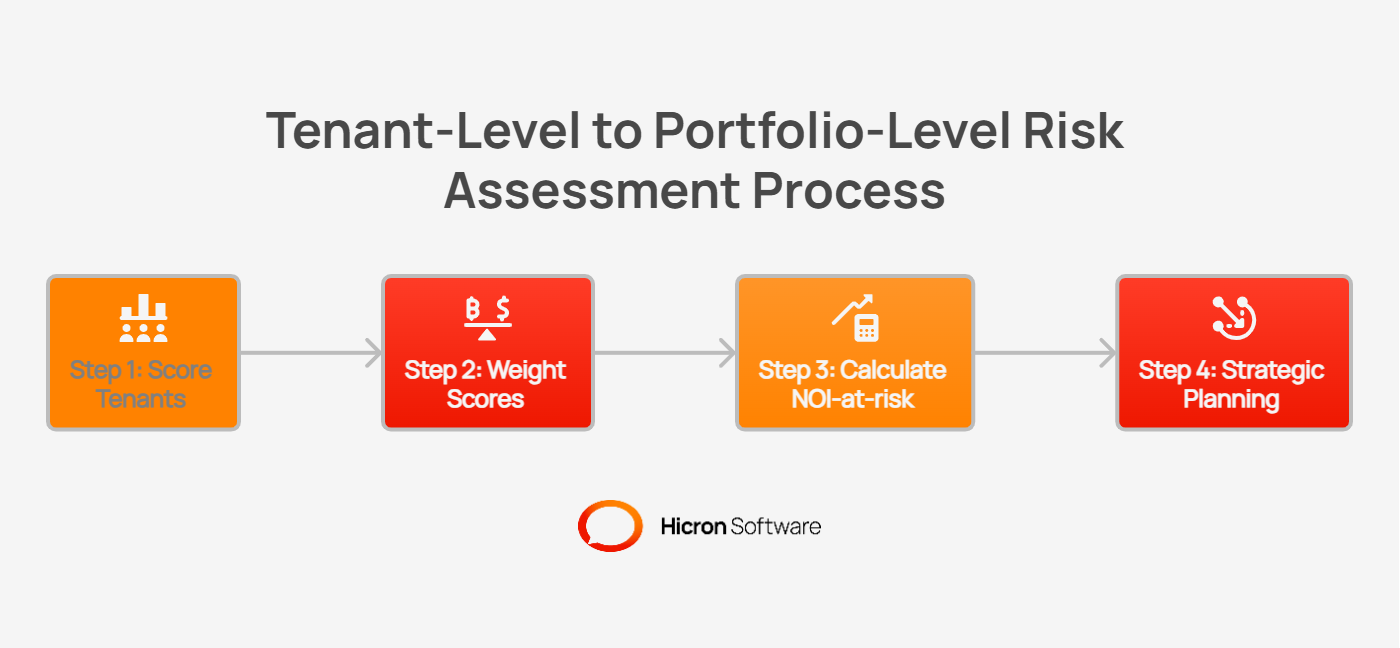 Tenant-Level to Portfolio-Level Risk Assessment Process

Step 1: Score Tenants

Step 2: Weight Scores

Step 3: Calculate NOI-at-risk

Step 4: Strategic Planning

Hicron Software